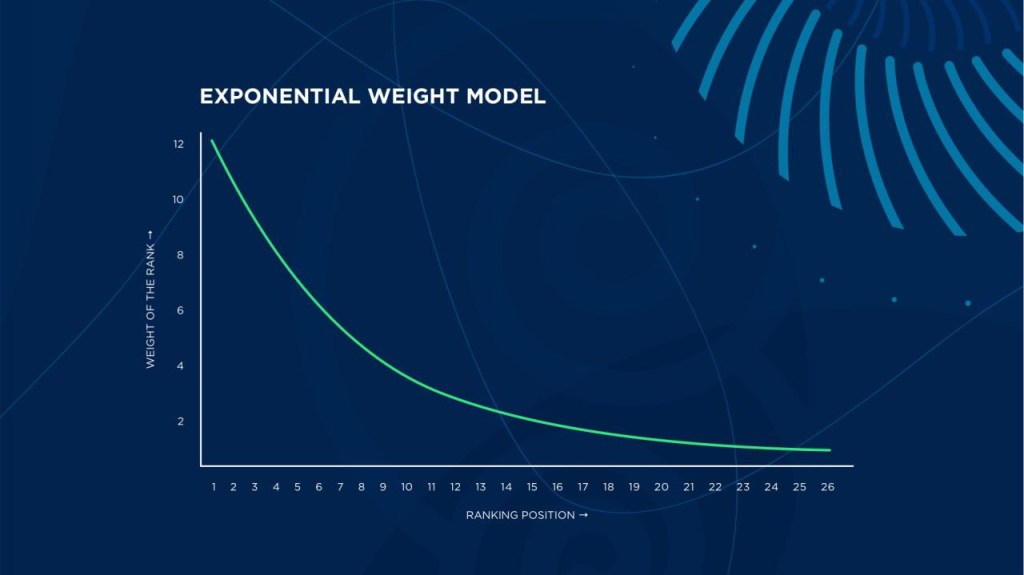 EXPONENTIAL WEIGHT MODEL

WEIGHT OF THE RANK →

12
10
8
6
4
2

1 2 3 4 5 6 7 8 9 10 11 12 13 14 15 16 17 18 19 20 21 22 23 24 25 26

RANKING POSITION →